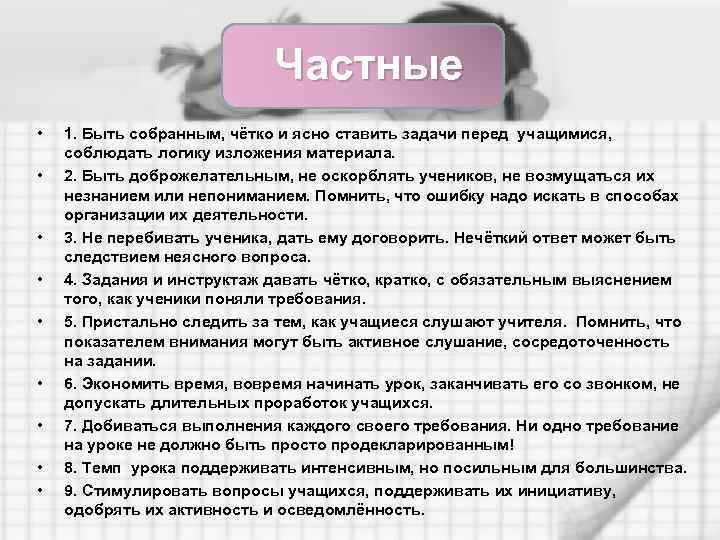 Частные

• 1. Быть собранным, чётко и ясно ставить задачи перед учащимися, соблюдать логику изложения материала.
• 2. Быть доброжелательным, не оскорблять учеников, не возмущаться их незнанием или непониманием. Помнить, что ошибку надо искать в способах организации их деятельности.
• 3. Не перебивать ученика, дать ему договорить. Нечёткий ответ может быть следствием неясного вопроса.
• 4. Задания и инструктаж давать чётко, кратко, с обязательным выяснением того, как ученики поняли требования.
• 5. Пристально следить за тем, как учащиеся слушают учителя. Помнить, что показателем внимания могут быть активное слушание, сосредоточенность на задании.
• 6. Экономить время, вовремя начинать урок, заканчивать его со звонком, не допускать длительных проработок учащихся.
• 7. Добиваться выполнения каждого своего требования. Ни одно требование на уроке не должно быть просто продекларированным!
• 8. Темп урока поддерживать интенсивным, но посильным для большинства.
• 9. Стимулировать вопросы учащихся, поддерживать их инициативу, одобрять их активность и осведомлённость.